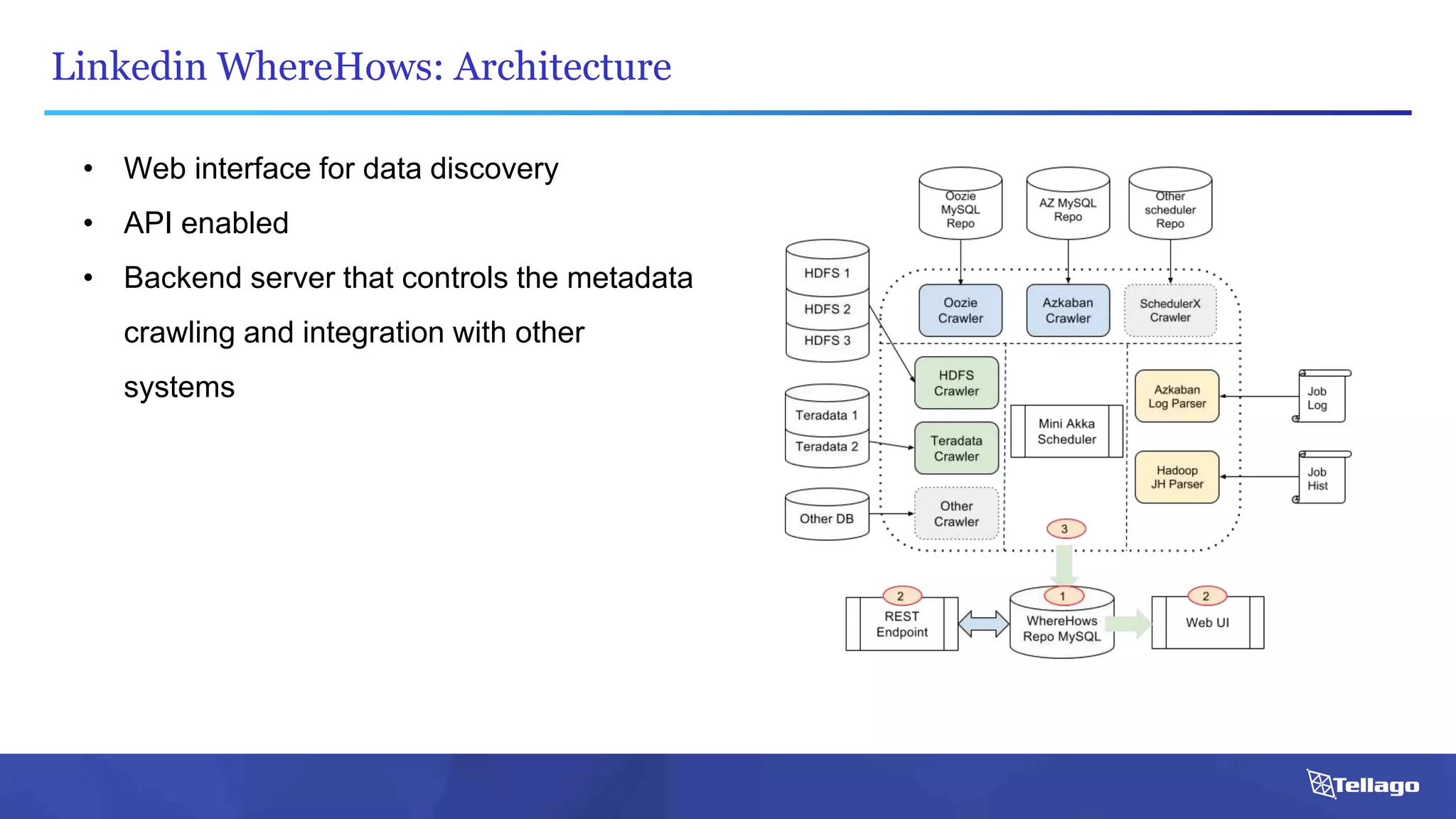 Linkedin WhereHows: Architecture

• Web interface for data discovery
• API enabled
• Backend server that controls the metadata crawling and integration with other systems

Oozie MySQL Repo
AZ MySQL Repo
Other scheduler Repo
HDFS 1
HDFS 2
HDFS 3
Oozie Crawler
Azkaban Crawler
SchedulerX Crawler
HDFS Crawler
Teradata 1
Teradata 2
Teradata Crawler
Mini Akka Scheduler
Azkaban Log Parser
Job Log
Hadoop JH Parser
Job Hist
Other DB
Other Crawler
3
2
REST Endpoint
1
WhereHows Repo MySQL
2
Web UI

Tellago